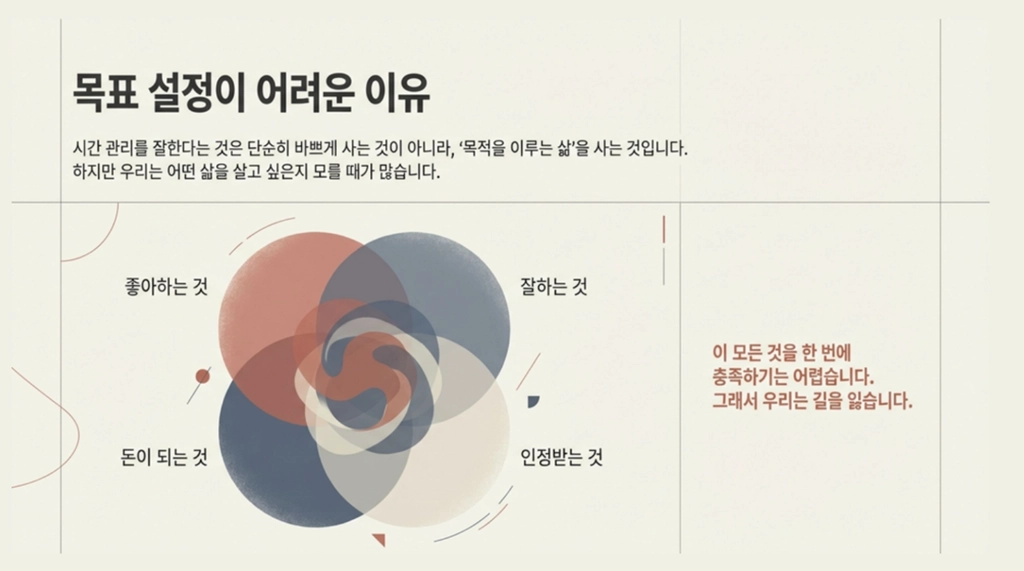 목표 설정이 어려운 이유

시간 관리를 잘한다는 것은 단순히 바쁘게 사는 것이 아니라, '목적을 이루는 삶'을 사는 것입니다. 하지만 우리는 어떤 삶을 살고 싶은지 모를 때가 많습니다.

좋아하는 것

잘하는 것

돈이 되는 것

인정받는 것

이 모든 것을 한 번에 충족하기는 어렵습니다. 그래서 우리는 길을 잃습니다.